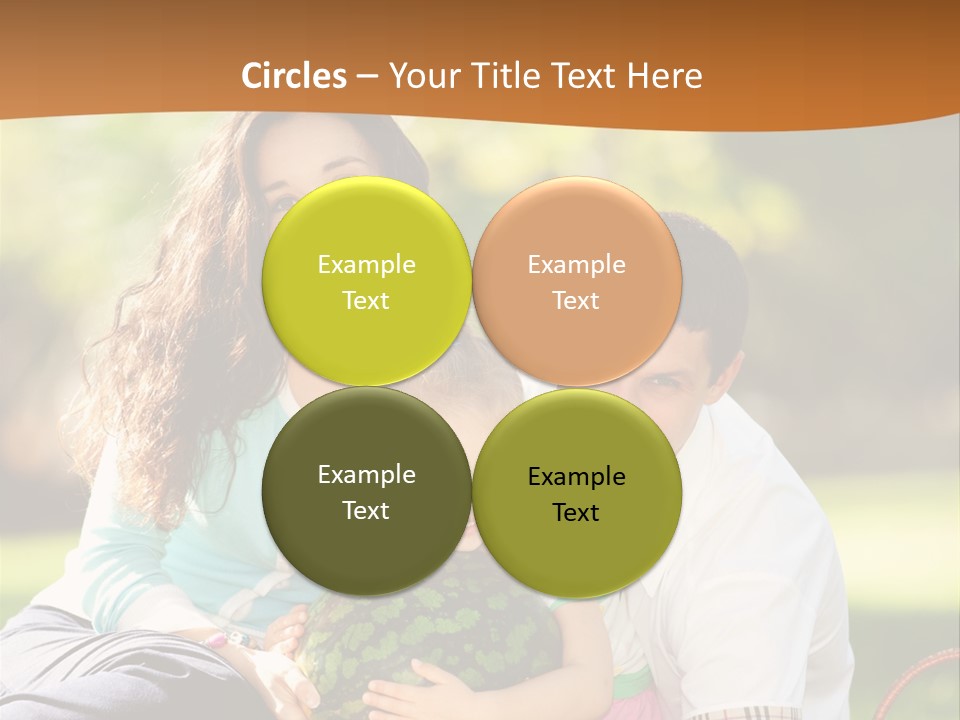 Circles – Your Title Text Here

Example Text

Example Text

Example Text

Example Text